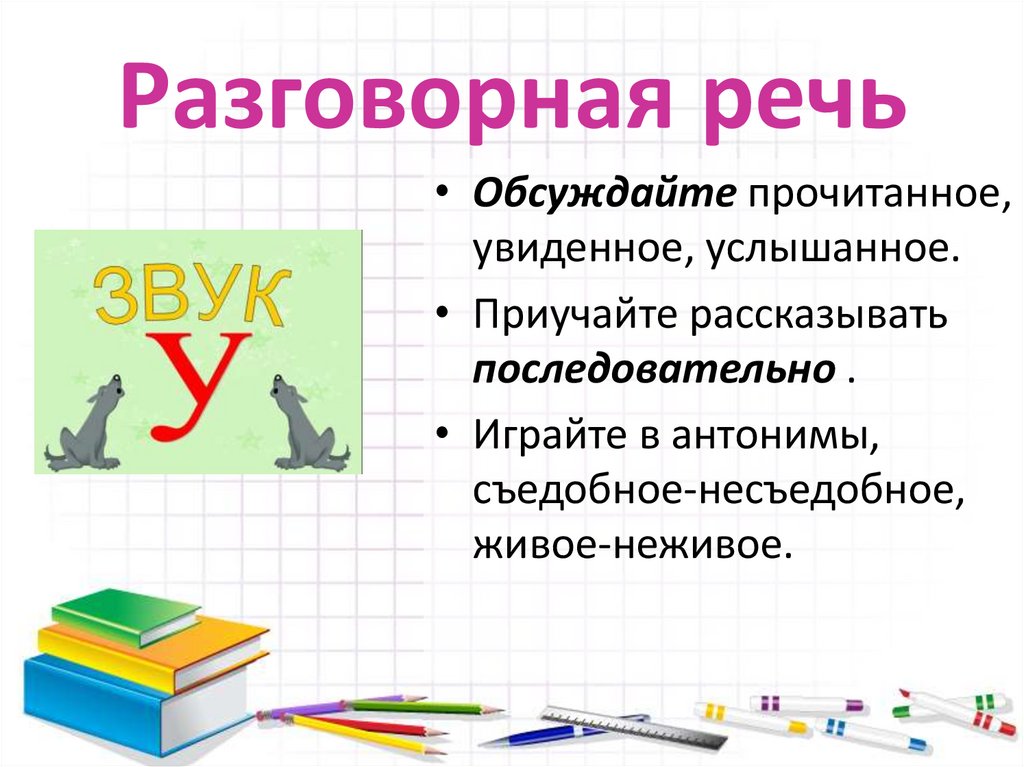 Разговорная речь

ЗВУК
У

• Обсуждайте прочитанное, увиденное, услышанное.
• Приучайте рассказывать последовательно .
• Играйте в антонимы, съедобное-несъедобное, живое-неживое.